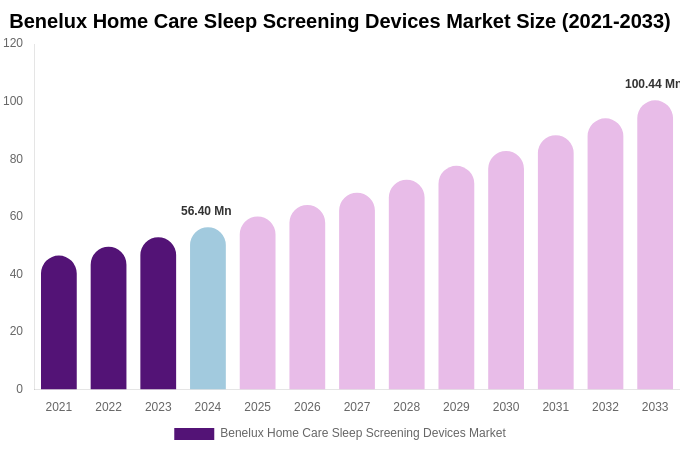 Benelux Home Care Sleep Screening Devices Market Size (2021-2033)

120
100
80
60
40
20
0

56.40 Mn
100.44 Mn

2021 2022 2023 2024 2025 2026 2027 2028 2029 2030 2031 2032 2033

Benelux Home Care Sleep Screening Devices Market